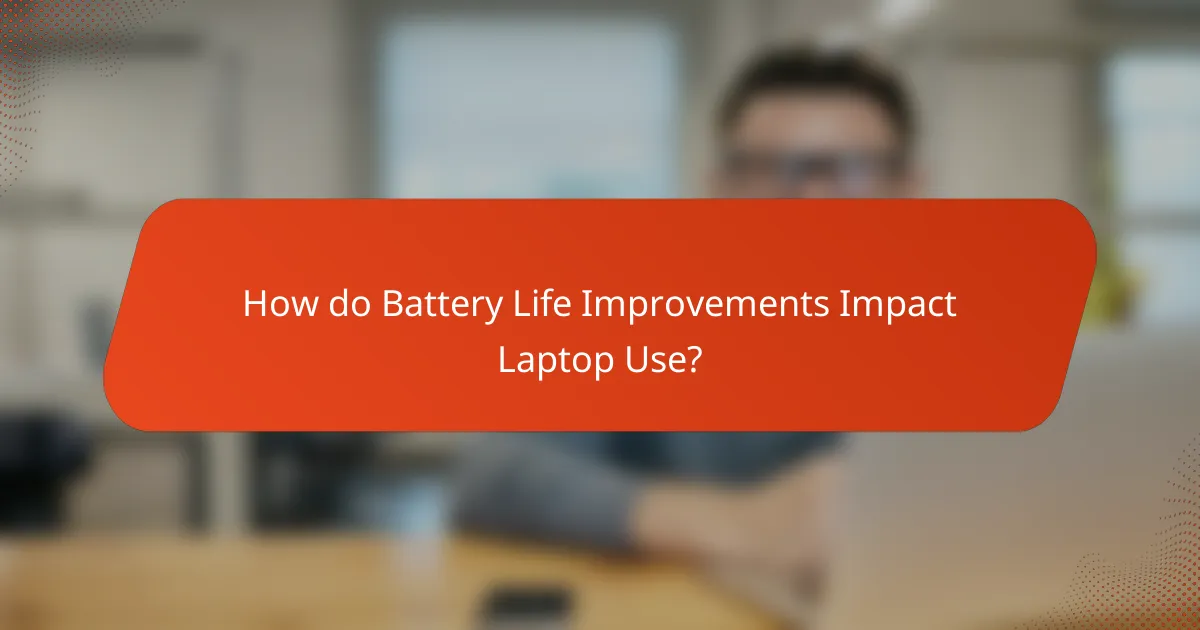 How do Battery Life Improvements Impact Laptop Use?